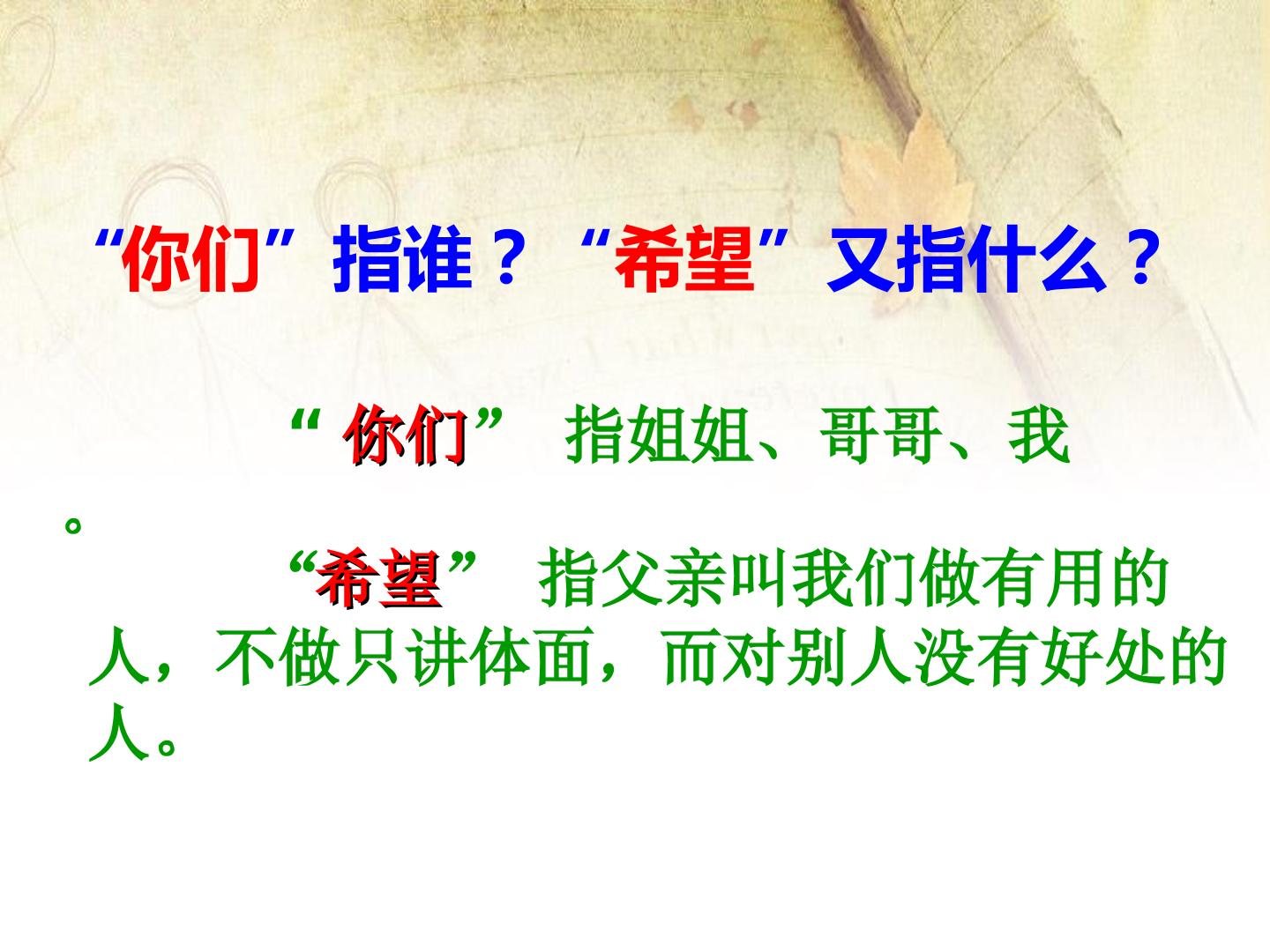 “你们”指谁？“希望”又指什么？

“你们” 指姐姐、哥哥、我。

“希望” 指父亲叫我们做有用的人，不做只讲体面，而对别人没有好处的人。